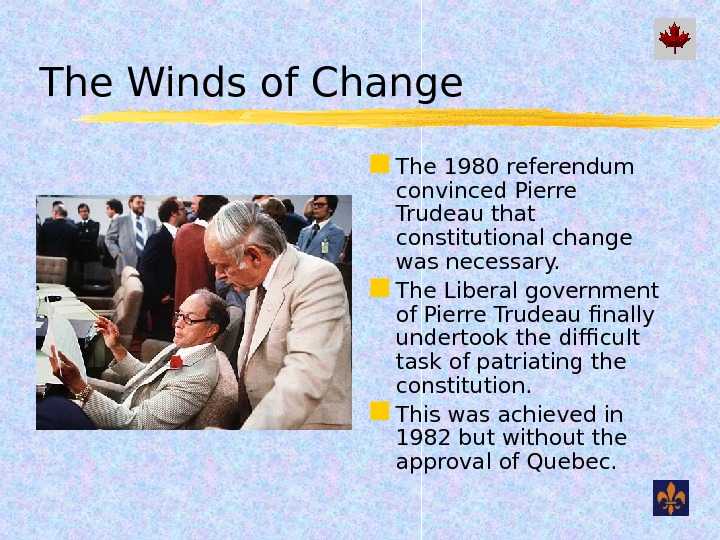 The Winds of Change

The 1980 referendum convinced Pierre Trudeau that constitutional change was necessary.

The Liberal government of Pierre Trudeau finally undertook the difficult task of patriating the constitution.

This was achieved in 1982 but without the approval of Quebec.